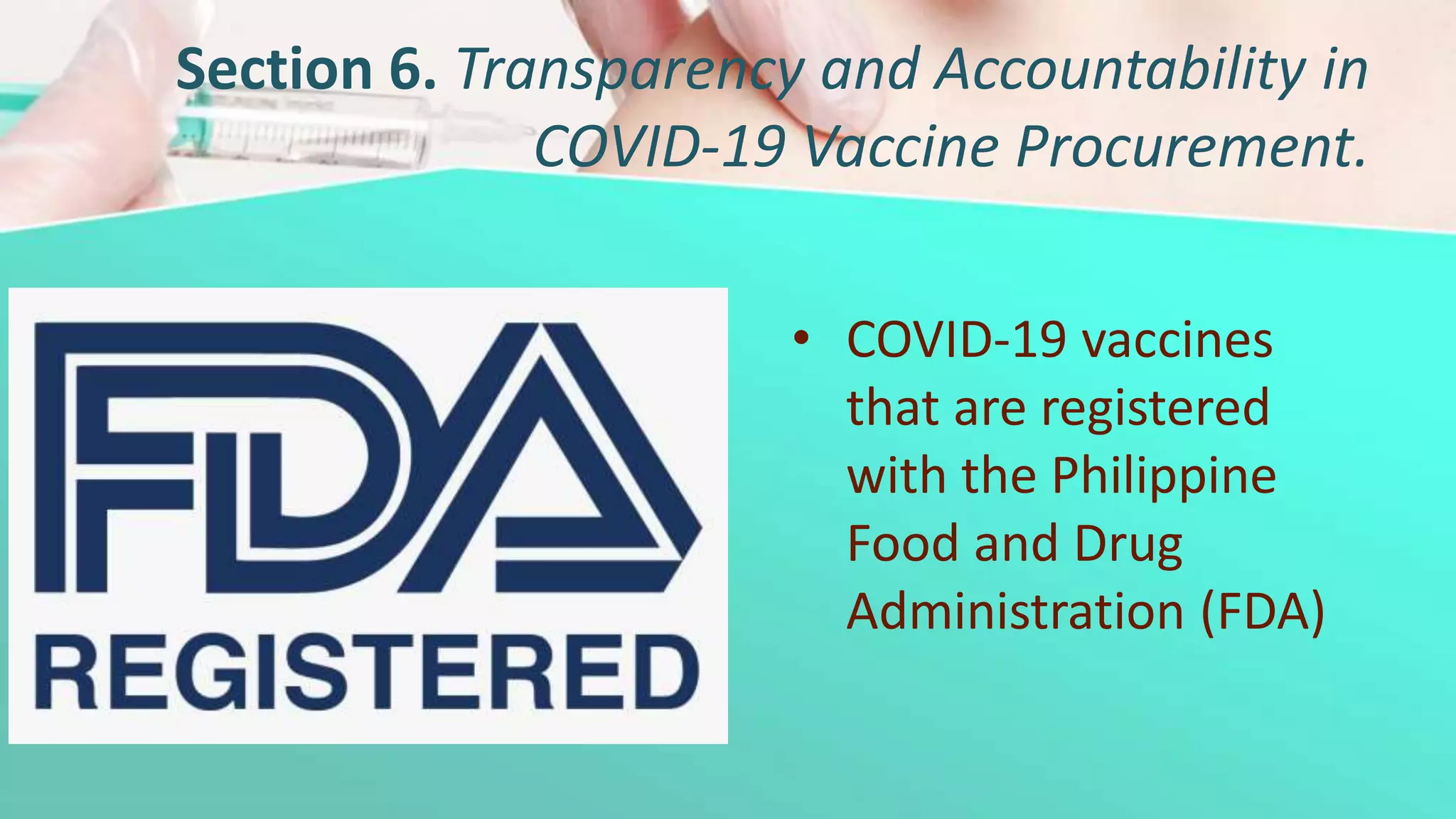 Section 6. Transparency and Accountability in COVID-19 Vaccine Procurement.

FDA
REGISTERED

• COVID-19 vaccines that are registered with the Philippine Food and Drug Administration (FDA)